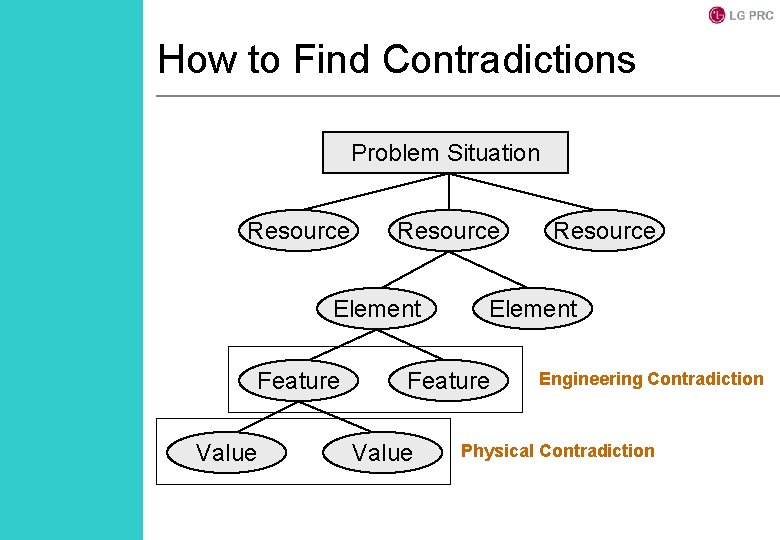 LG PRC

How to Find Contradictions

Problem Situation

Resource

Resource

Resource

Element

Element

Feature

Feature

Engineering Contradiction

Value

Value

Physical Contradiction